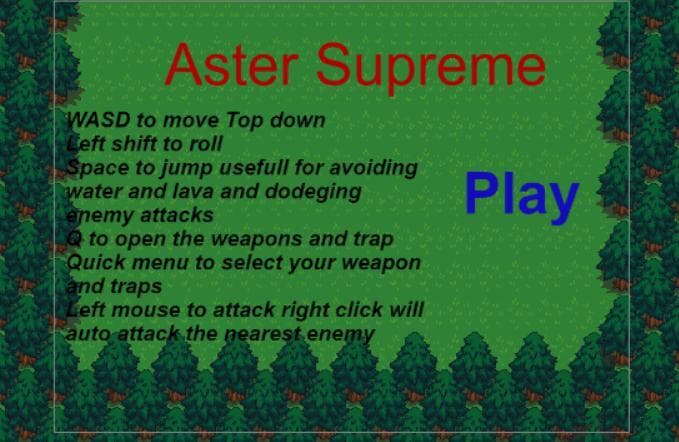 Aster Supreme

WASD to move Top down
Left shift to roll
Space to jump usefull for avoiding water and lava and dodeging enemy attacks
Q to open the weapons and trap Quick menu to select your weapon and traps
Left mouse to attack right click will auto attack the nearest enemy

Play